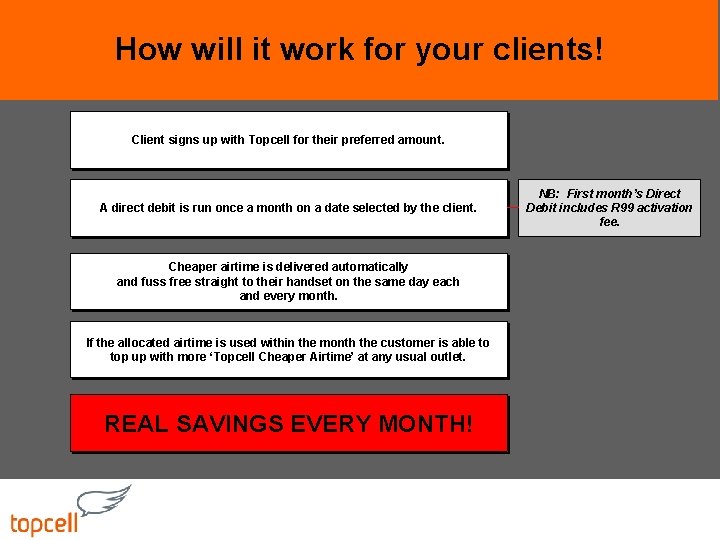 How will it work for your clients!

Client signs up with Topcell for their preferred amount.

A direct debit is run once a month on a date selected by the client.

NB: First month's Direct Debit includes R99 activation fee.

Cheaper airtime is delivered automatically and fuss free straight to their handset on the same day each and every month.

If the allocated airtime is used within the month the customer is able to top up with more 'Topcell Cheaper Airtime' at any usual outlet.

REAL SAVINGS EVERY MONTH!

topcell